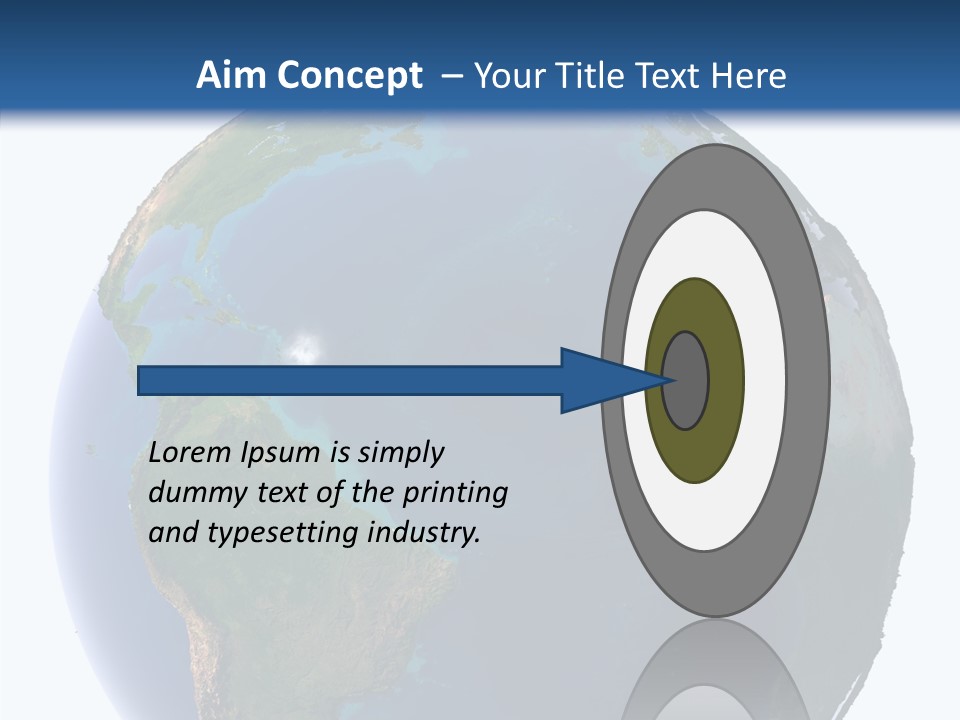 Aim Concept – Your Title Text Here

Lorem Ipsum is simply dummy text of the printing and typesetting industry.